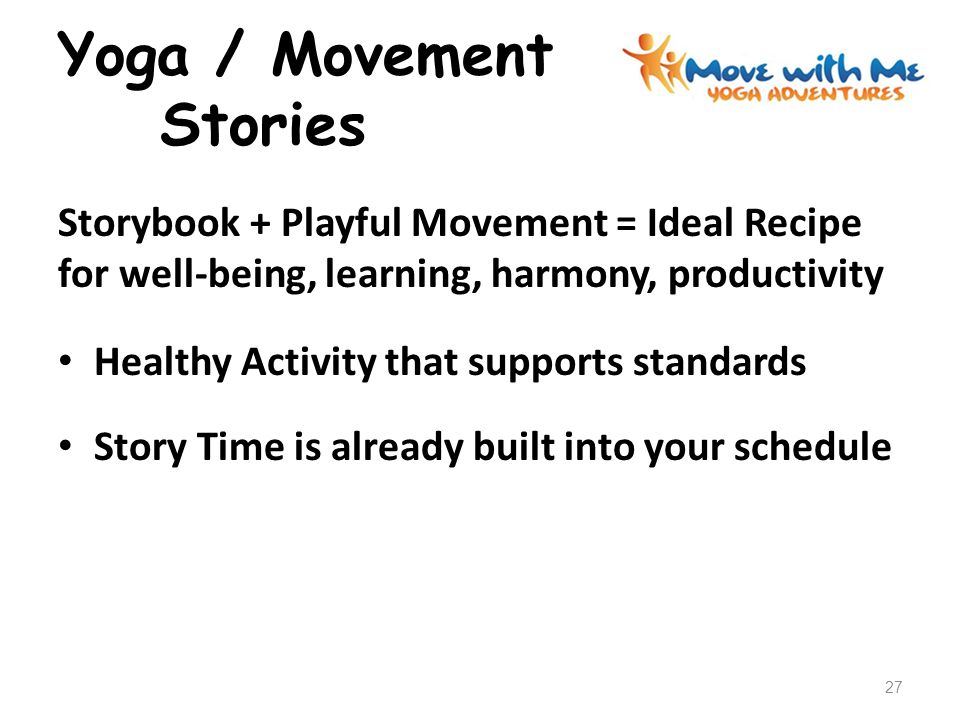 Yoga / Movement Stories

Move with Me
YOGA ADVENTURES

Storybook + Playful Movement = Ideal Recipe for well-being, learning, harmony, productivity

• Healthy Activity that supports standards

• Story Time is already built into your schedule

27